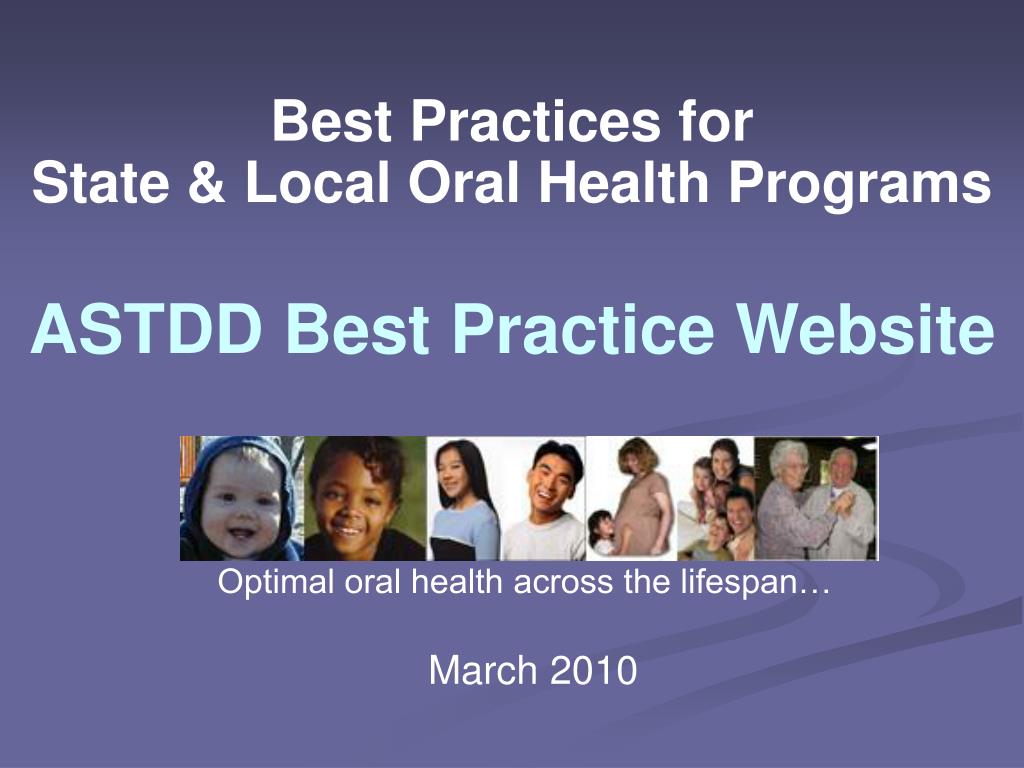 Best Practices for
State & Local Oral Health Programs

ASTDD Best Practice Website

Optimal oral health across the lifespan…

March 2010